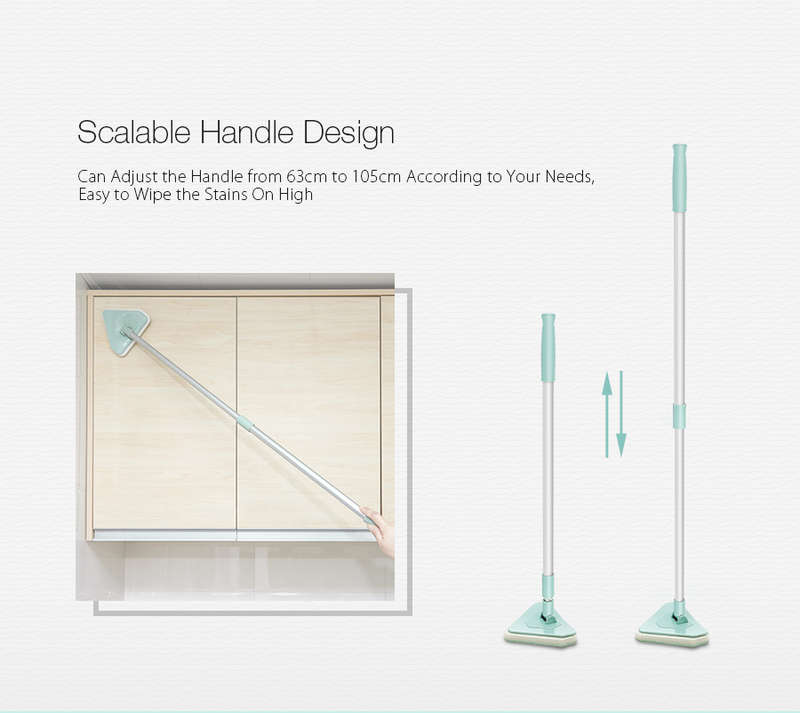 Scalable Handle Design

Can Adjust the Handle from 63cm to 105cm According to Your Needs, Easy to Wipe the Stains On High